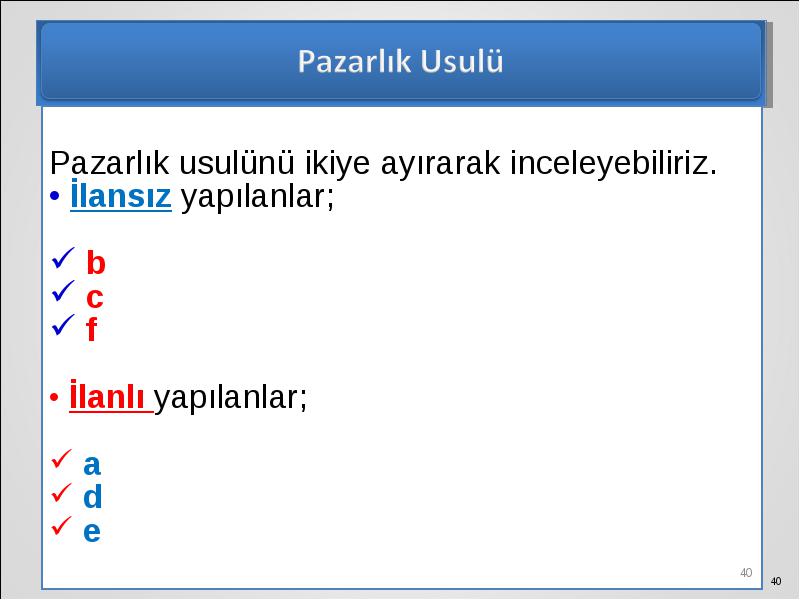 Pazarlık Usulü

Pazarlık usulünü ikiye ayırarak inceleyebiliriz.

• İlansız yapılanlar;

✓ b
✓ c
✓ f

• İlanlı yapılanlar;

✓ a
✓ d
✓ e

40

40